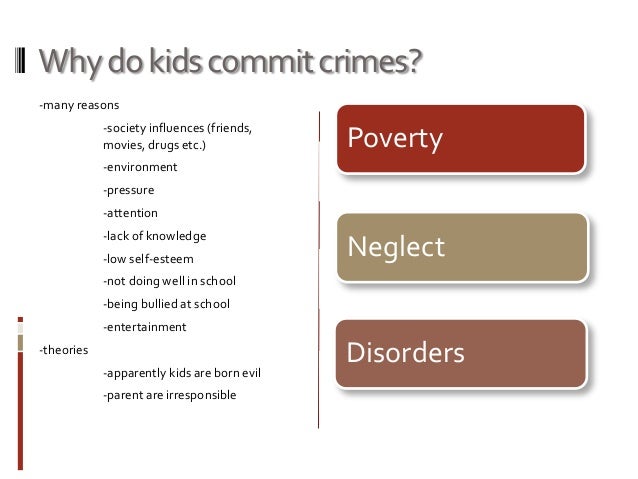 Why do kids commit crimes?

-many reasons

-society influences (friends, movies, drugs etc.)

-environment

-pressure

-attention

-lack of knowledge

-low self-esteem

-not doing well in school

-being bullied at school

-entertainment

-theories

-apparently kids are born evil

-parent are irresponsible

Poverty

Neglect

Disorders